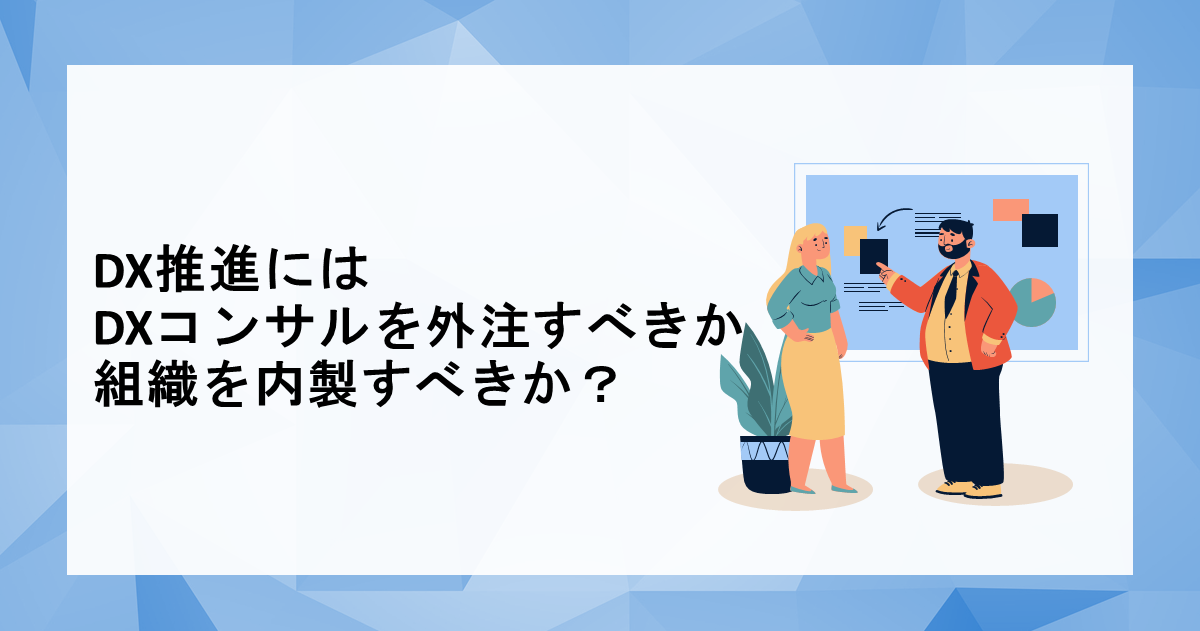 DX推進には
DXコンサルを外注すべきか
組織を内製すべきか？